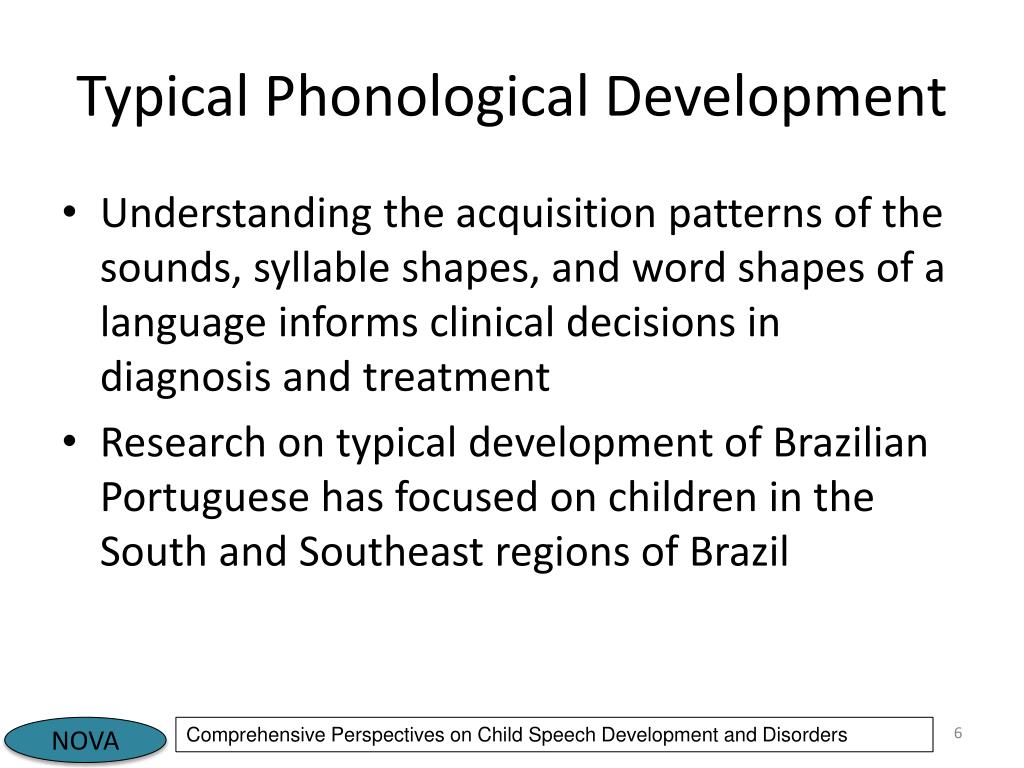 Typical Phonological Development

• Understanding the acquisition patterns of the sounds, syllable shapes, and word shapes of a language informs clinical decisions in diagnosis and treatment

• Research on typical development of Brazilian Portuguese has focused on children in the South and Southeast regions of Brazil

NOVA

Comprehensive Perspectives on Child Speech Development and Disorders

6